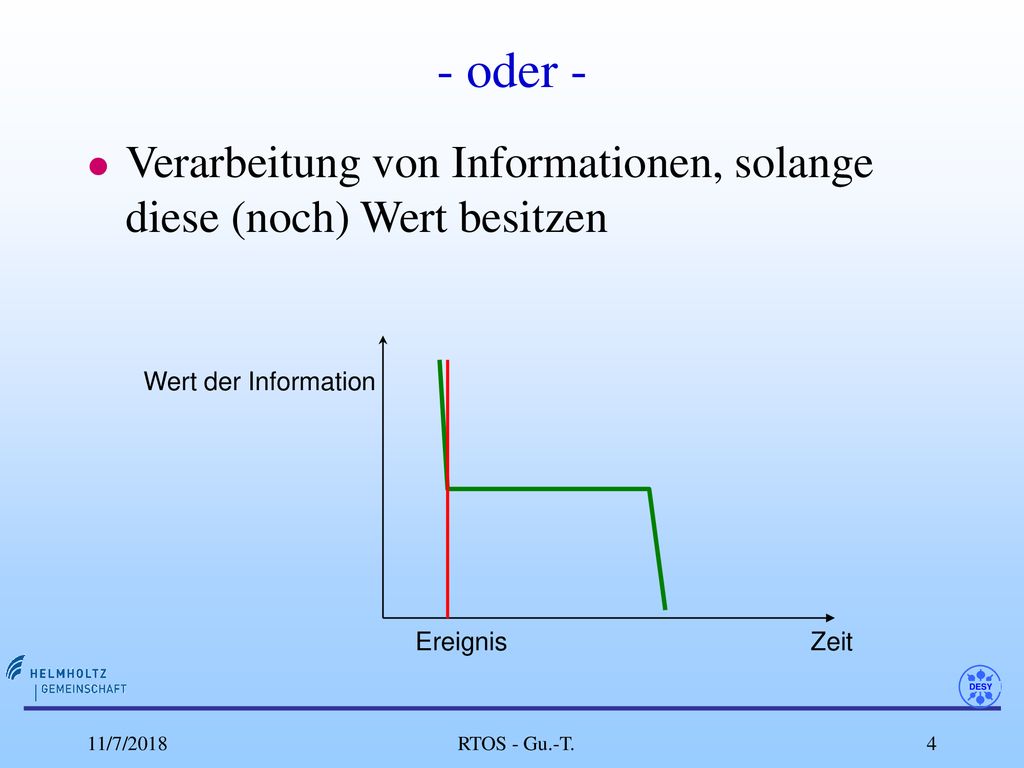 - oder -

Verarbeitung von Informationen, solange diese (noch) Wert besitzen

Wert der Information

Ereignis

Zeit

HELMHOLTZ
GEMEINSCHAFT

DESY

11/7/2018

RTOS - Gu.-T.

4